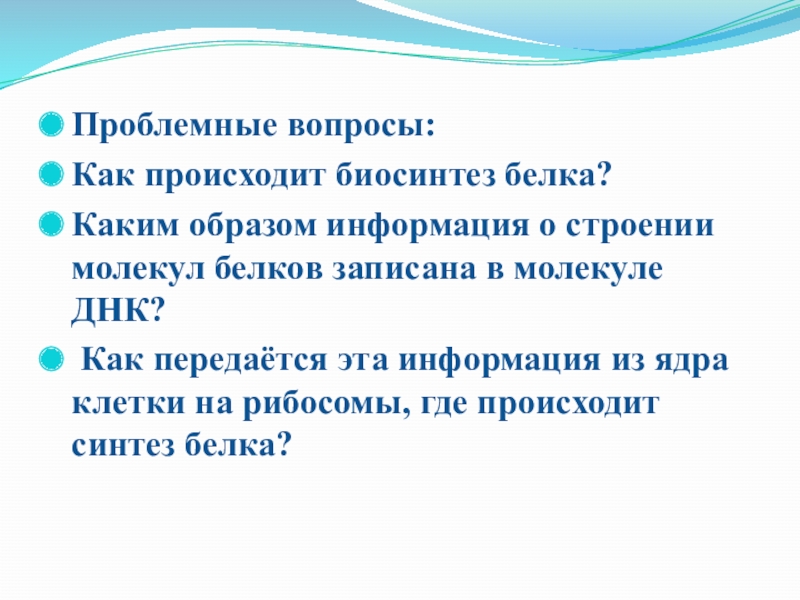 Проблемные вопросы:

Как происходит биосинтез белка?

Каким образом информация о строении молекул белков записана в молекуле ДНК?

Как передаётся эта информация из ядра клетки на рибосомы, где происходит синтез белка?